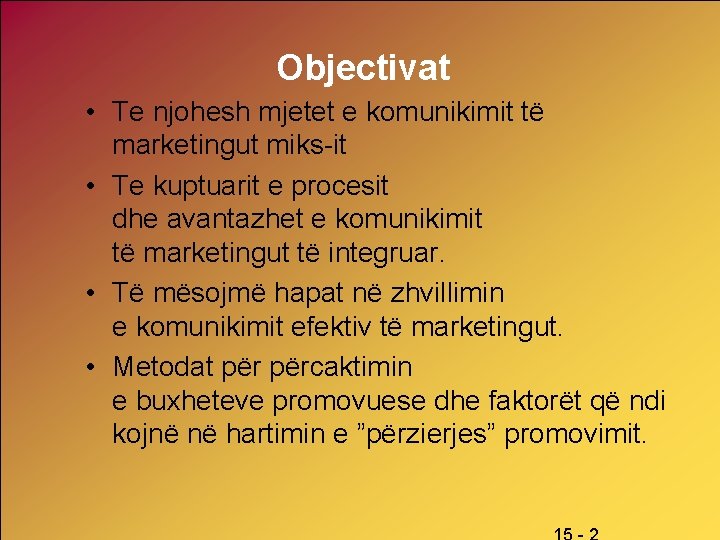 Objectivat

• Te njohesh mjetet e komunikimit të marketingut miks-it

• Te kuptuarit e procesit dhe avantazhet e komunikimit të marketingut të integruar.

• Të mësojmë hapat në zhvillimin e komunikimit efektiv të marketingut.

• Metodat për përcaktimin e buxheteve promovuese dhe faktorët që ndi kojnë në hartimin e ”përzierjes” promovimit.

15 - 2